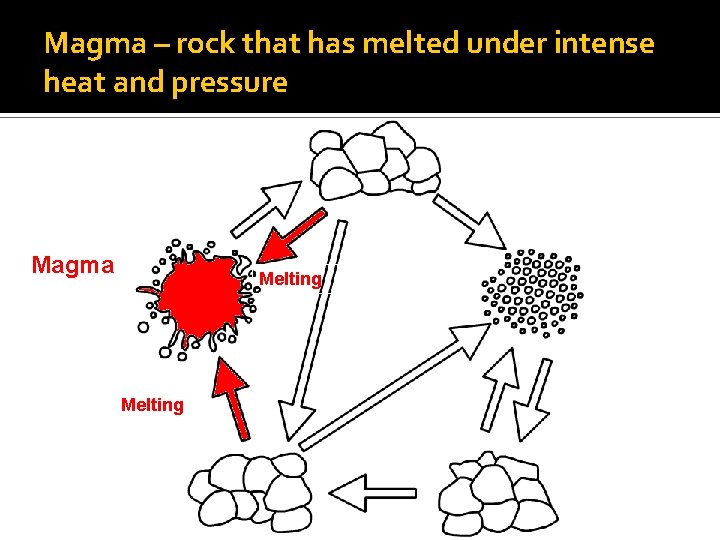 Magma – rock that has melted under intense heat and pressure

Magma

Melting

Melting